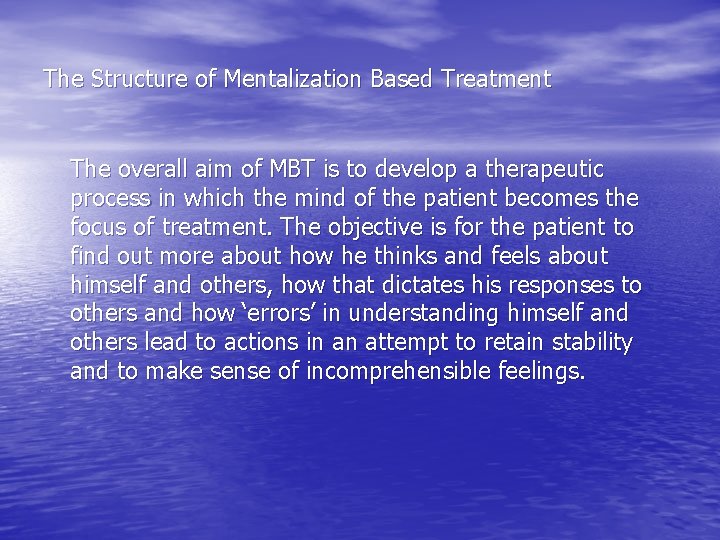 The Structure of Mentalization Based Treatment

The overall aim of MBT is to develop a therapeutic process in which the mind of the patient becomes the focus of treatment. The objective is for the patient to find out more about how he thinks and feels about himself and others, how that dictates his responses to others and how ‘errors’ in understanding himself and others lead to actions in an attempt to retain stability and to make sense of incomprehensible feelings.